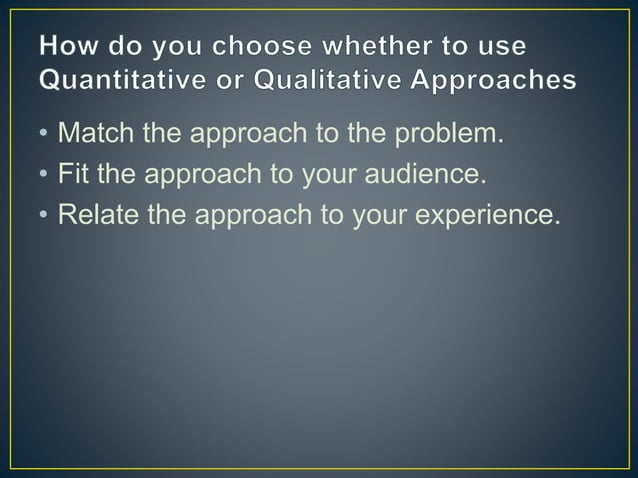 How do you choose whether to use Quantitative or Qualitative Approaches

• Match the approach to the problem.
• Fit the approach to your audience.
• Relate the approach to your experience.